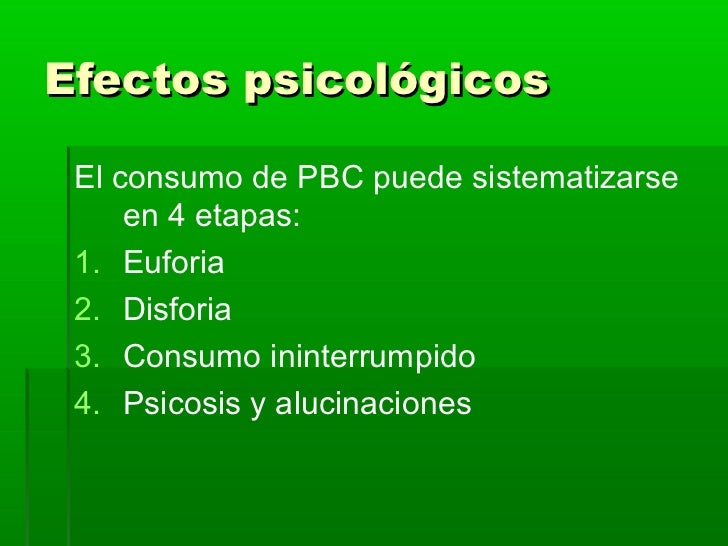 Efectos psicológicos

El consumo de PBC puede sistematizarse en 4 etapas:

1. Euforia
2. Disforia
3. Consumo ininterrumpido
4. Psicosis y alucinaciones